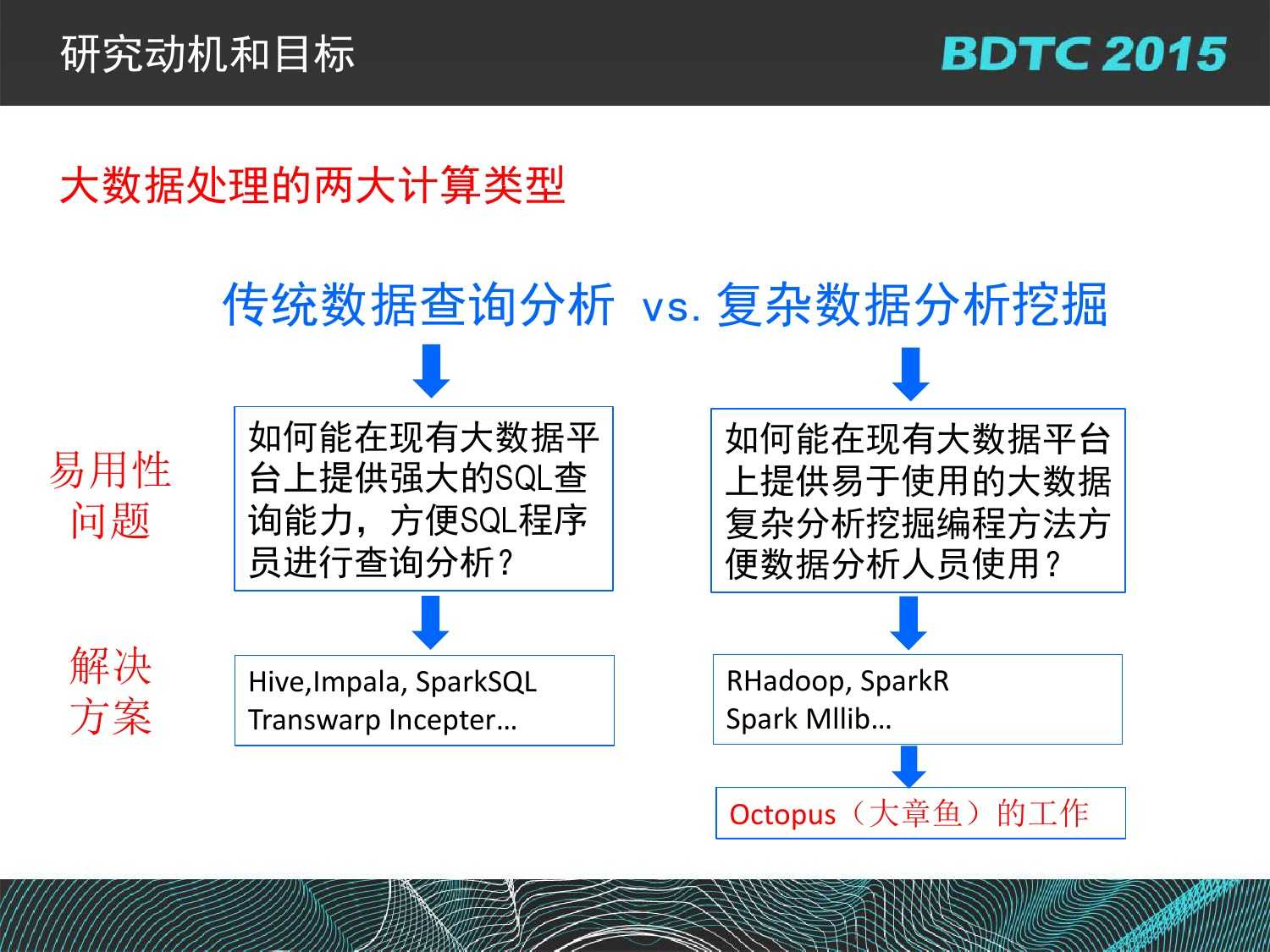 研究动机和目标

BDTC 2015

大数据处理的两大计算类型

传统数据查询分析 vs. 复杂数据分析挖掘

易用性问题

如何能在现有大数据平台上提供强大的SQL查询能力，方便SQL程序员进行查询分析？

如何能在现有大数据平台上提供易于使用的大数据复杂分析挖掘编程方法方便数据分析人员使用？

解决方案

Hive,Impala, SparkSQL
Transwarp Incepter…

RHadoop, SparkR
Spark Mllib…

Octopus（大章鱼）的工作